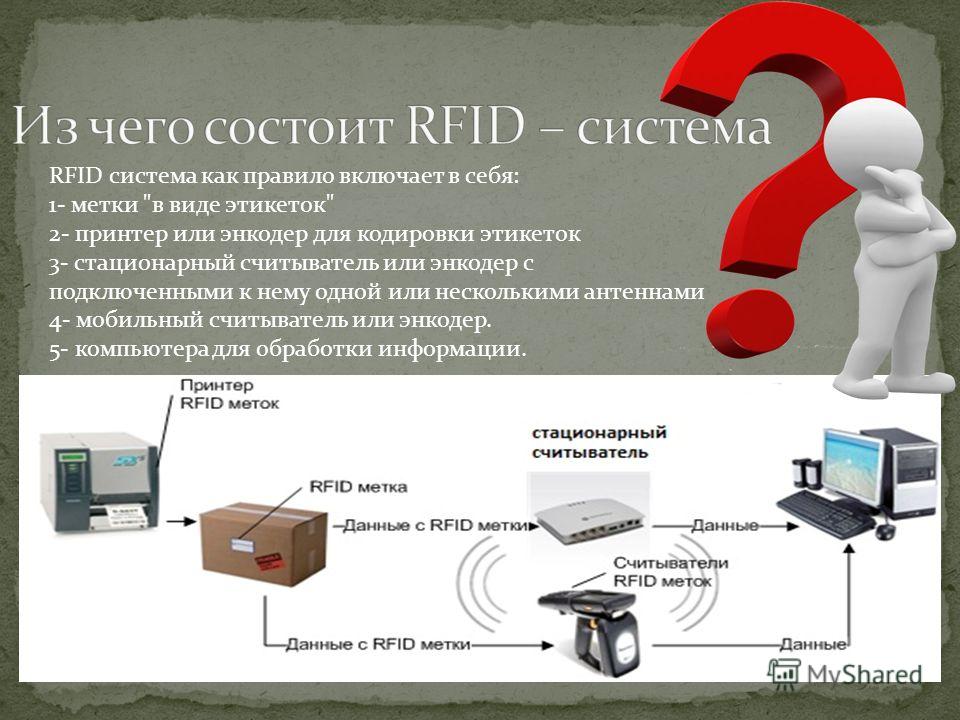 Из чего состоит RFID – система

RFID система как правило включает в себя:
1- метки "в виде этикеток"
2- принтер или энкодер для кодировки этикеток
3- стационарный считыватель или энкодер с подключенными к нему одной или несколькими антеннами
4- мобильный считыватель или энкодер.
5- компьютера для обработки информации.

Принтер RFID меток

RFID метка

Данные с RFID метки

стационарный считыватель

Данные

Считыватели RFID меток

Данные с RFID метки

Данные

MyShared